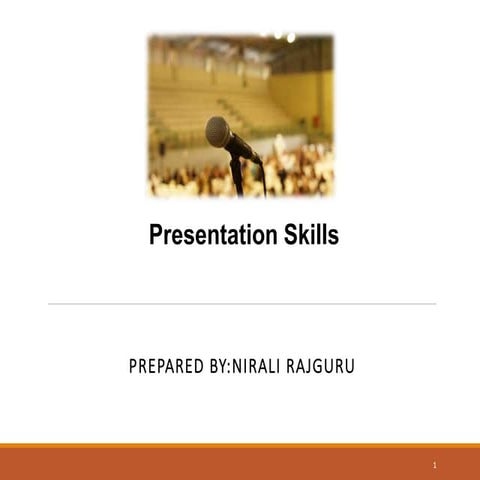 Presentation Skills

PREPARED BY:NIRALI RAJGURU

1